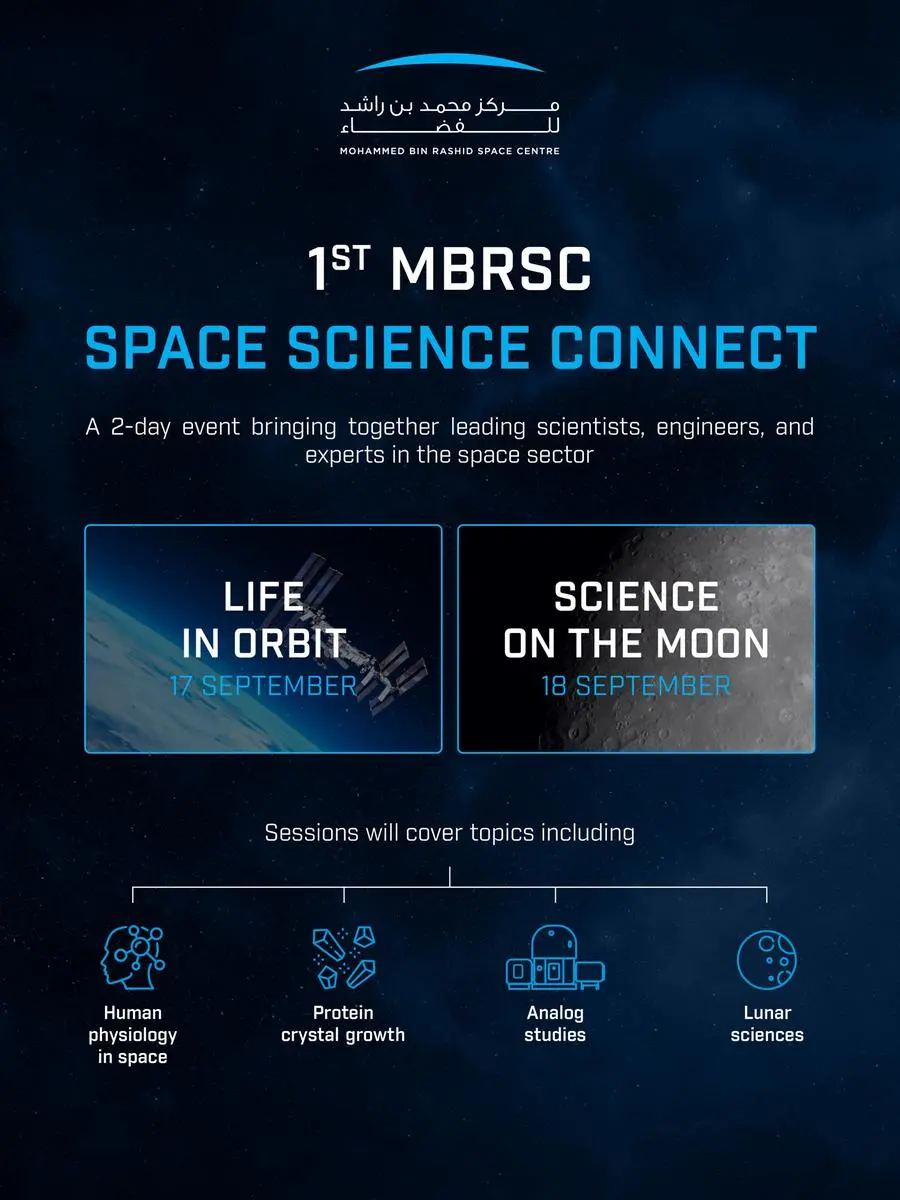 مركز محمد بن راشد للفضاء
MOHAMMED BIN RASHID SPACE CENTRE

1ST MBRSC
SPACE SCIENCE CONNECT

A 2-day event bringing together leading scientists, engineers, and experts in the space sector

LIFE IN ORBIT
17 SEPTEMBER

SCIENCE ON THE MOON
18 SEPTEMBER

Sessions will cover topics including

Human physiology in space

Protein crystal growth

Analog studies

Lunar sciences